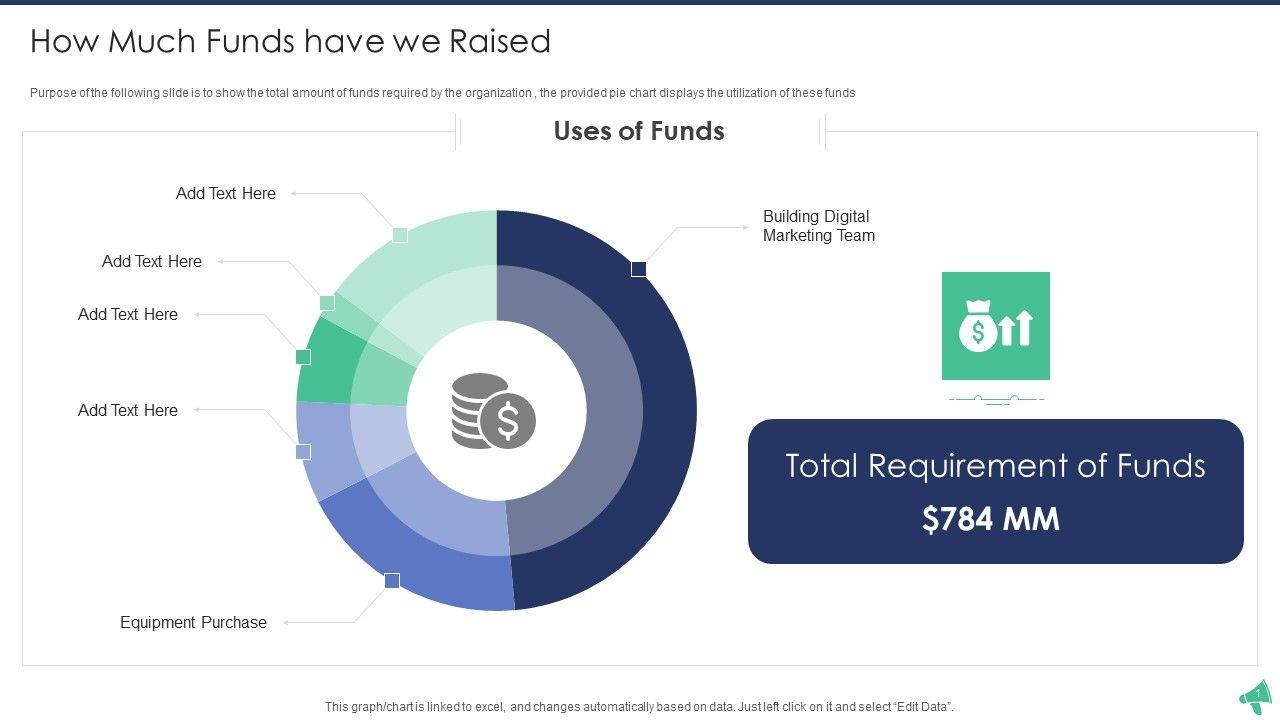 How Much Funds have we Raised

Purpose of the following slide is to show the total amount of funds required by the organization , the provided pie chart displays the utilization of these funds

Uses of Funds

Add Text Here

Add Text Here

Add Text Here

Add Text Here

Equipment Purchase

Building Digital Marketing Team

Total Requirement of Funds

$784 MM

This graph/chart is linked to excel, and changes automatically based on data. Just left click on it and select "Edit Data".

1